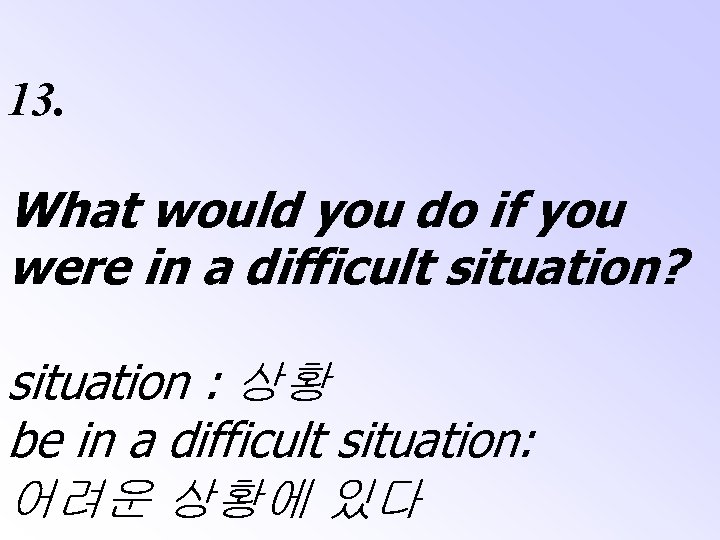 13.

What would you do if you were in a difficult situation?

situation : 상황
be in a difficult situation:
어려운 상황에 있다